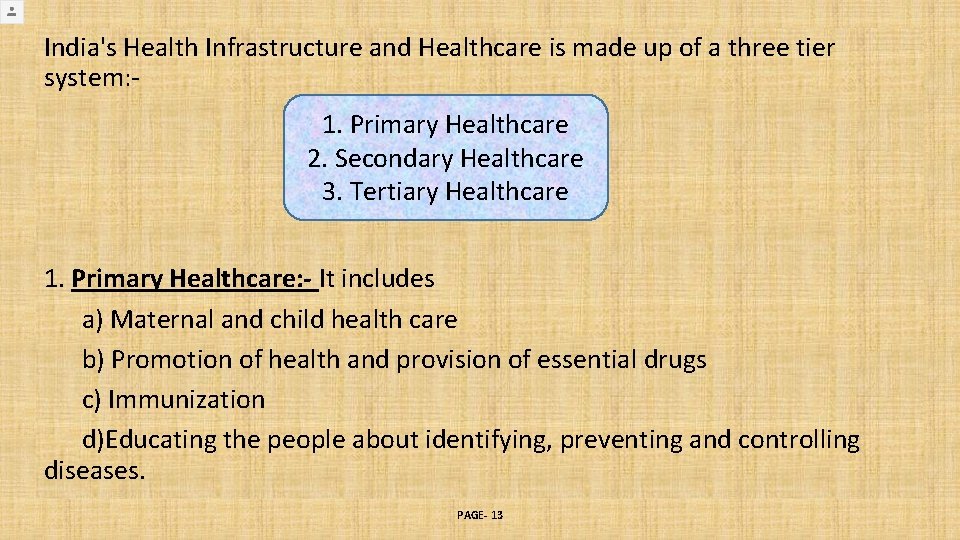 India's Health Infrastructure and Healthcare is made up of a three tier system:-

1. Primary Healthcare
2. Secondary Healthcare
3. Tertiary Healthcare

1. Primary Healthcare:- It includes

a) Maternal and child health care

b) Promotion of health and provision of essential drugs

c) Immunization

d)Educating the people about identifying, preventing and controlling diseases.

PAGE- 13